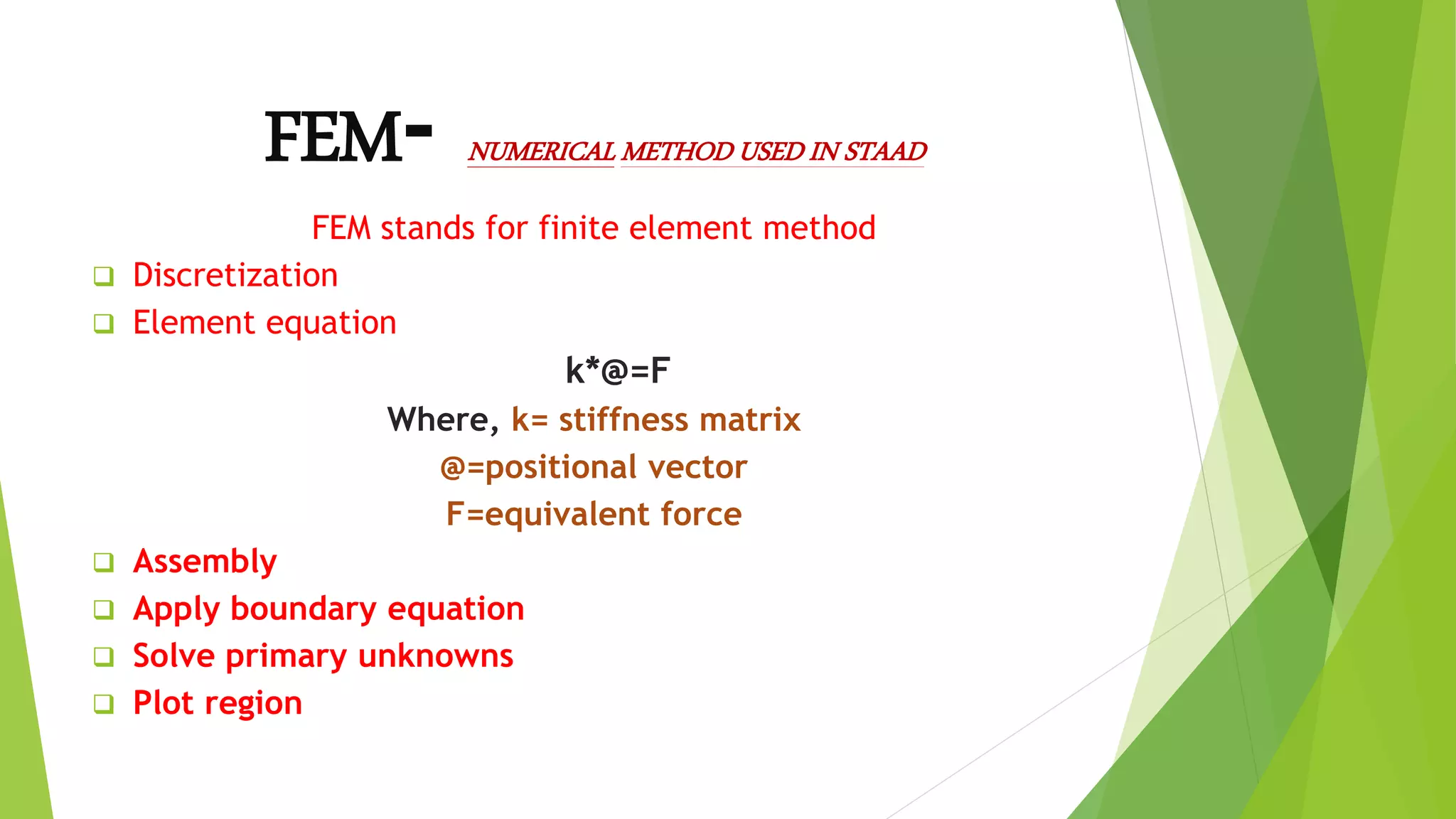 FEM- NUMERICAL METHOD USED IN STAAD

FEM stands for finite element method

❑ Discretization
❑ Element equation

k*@=F
Where, k= stiffness matrix
@=positional vector
F=equivalent force

❑ Assembly
❑ Apply boundary equation
❑ Solve primary unknowns
❑ Plot region